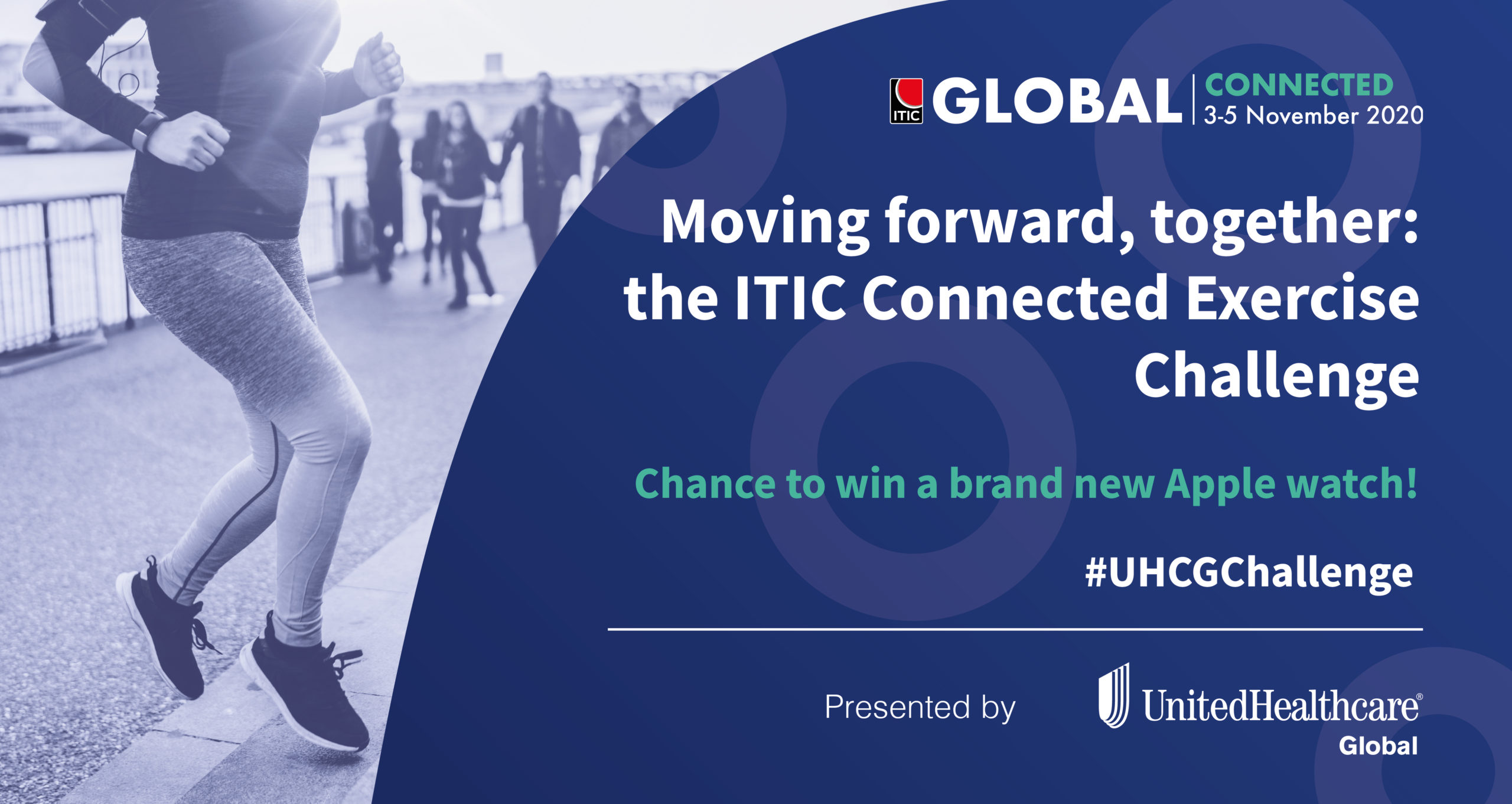 ITIC GLOBAL CONNECTED
3-5 November 2020

Moving forward, together: the ITIC Connected Exercise Challenge

Chance to win a brand new Apple watch!

#UHCGChallenge

Presented by UnitedHealthcare® Global